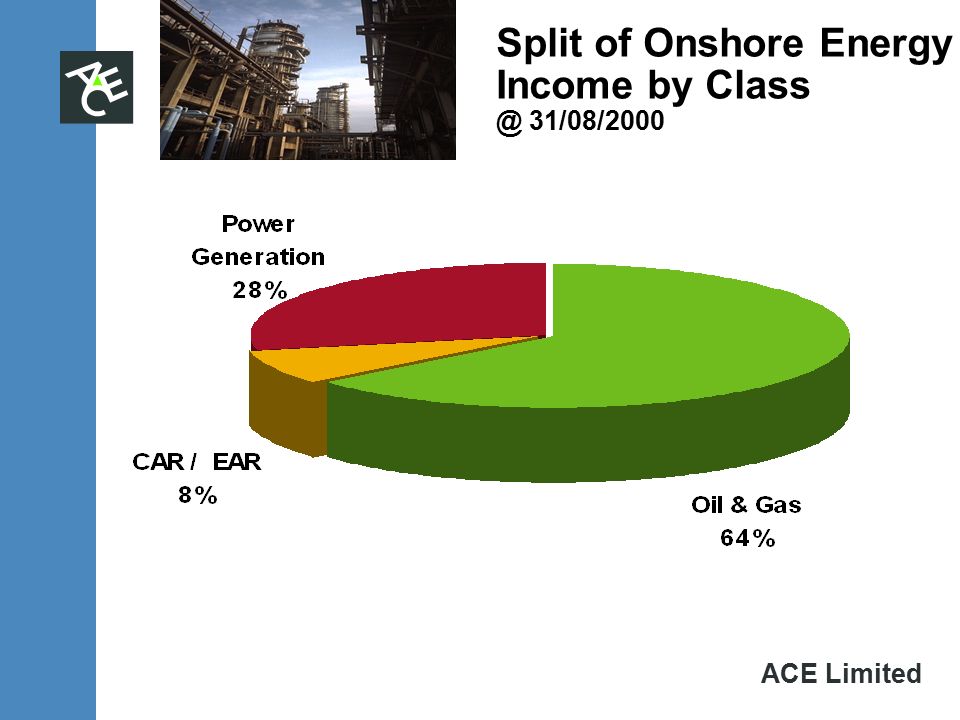 ACE

Split of Onshore Energy Income by Class
@ 31/08/2000

Power Generation
28%

CAR / EAR
8%

Oil & Gas
64%

ACE Limited